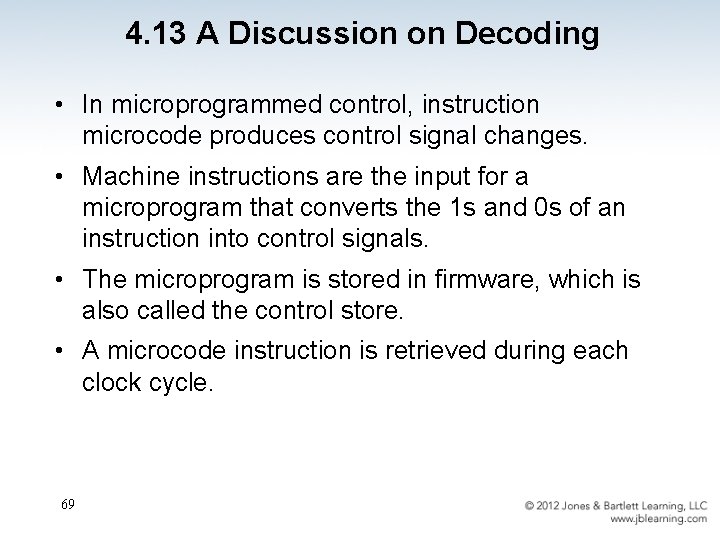 4.13 A Discussion on Decoding

• In microprogrammed control, instruction microcode produces control signal changes.

• Machine instructions are the input for a microprogram that converts the 1s and 0s of an instruction into control signals.

• The microprogram is stored in firmware, which is also called the control store.

• A microcode instruction is retrieved during each clock cycle.

69

© 2012 Jones & Bartlett Learning, LLC
www.jblearning.com